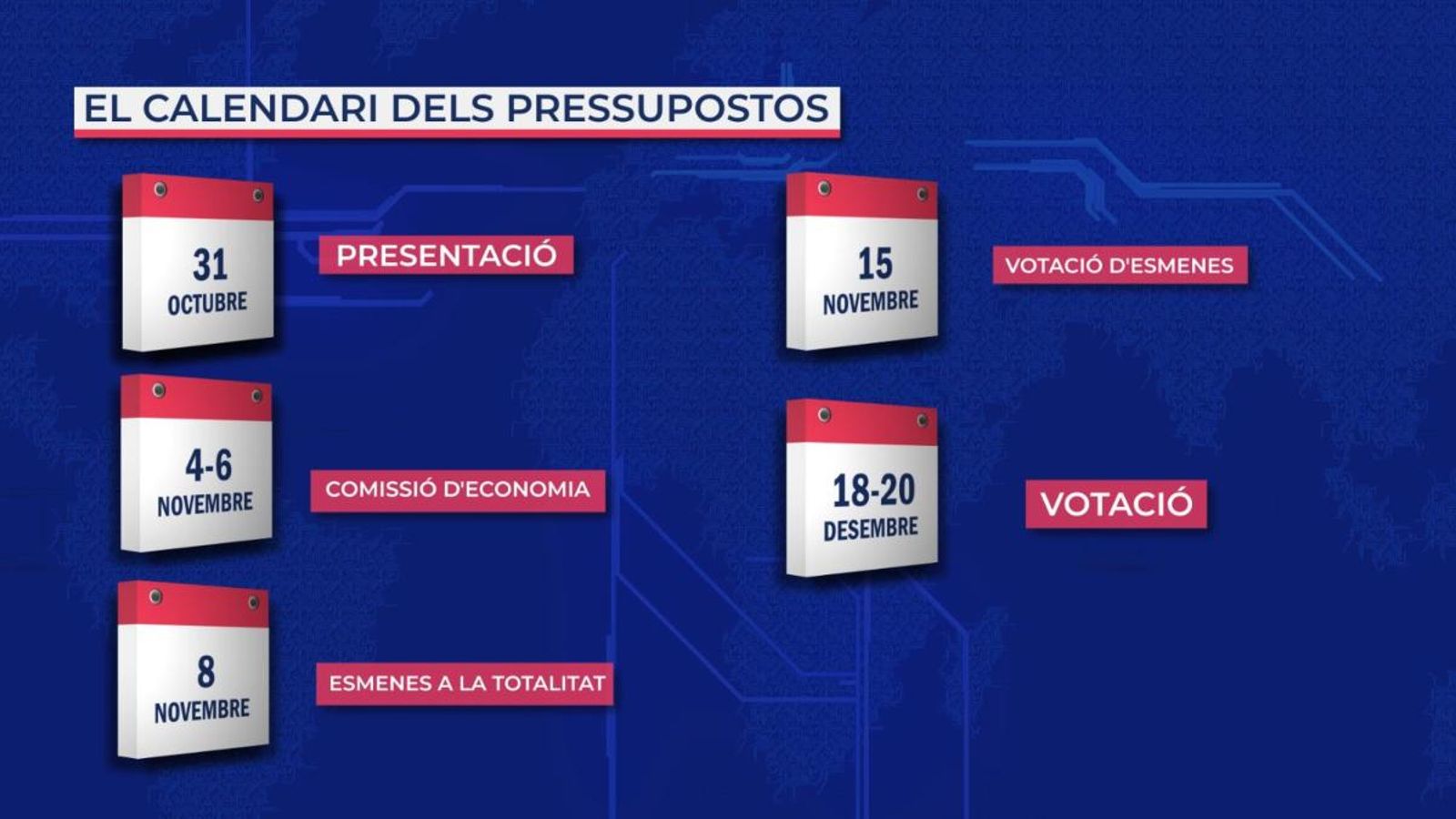 EL CALENDARI DELS PRESSUPOSTOS

31 OCTUBRE

PRESENTACIÓ

4-6 NOVEMBRE

COMISSIÓ D'ECONOMIA

8 NOVEMBRE

ESMENES A LA TOTALITAT

15 NOVEMBRE

VOTACIÓ D'ESMENES

18-20 DESEMBRE

VOTACIÓ